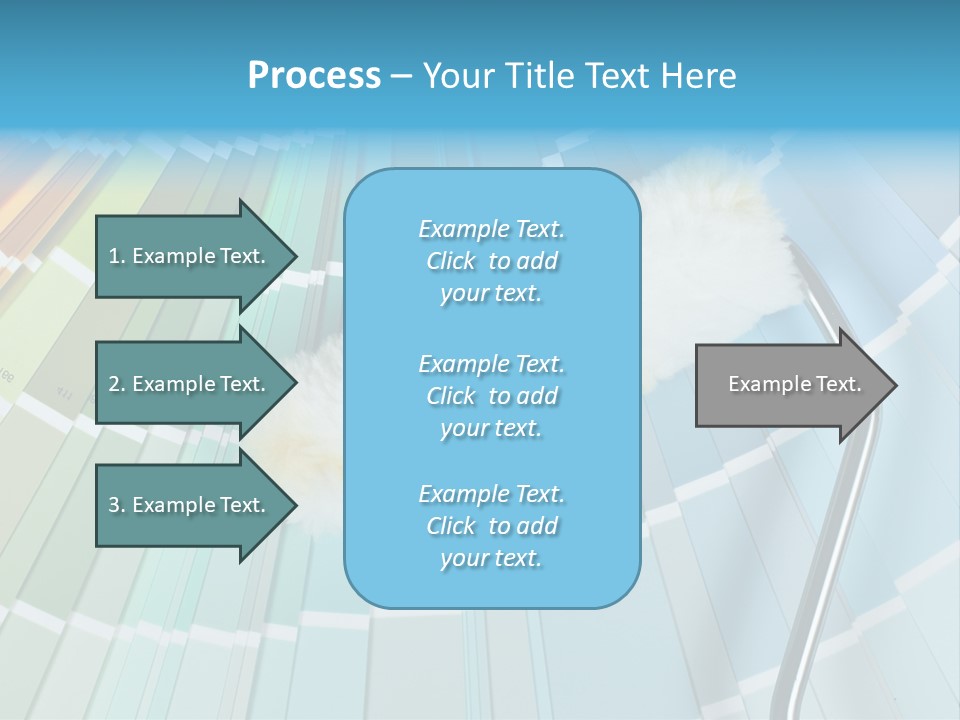 Process – Your Title Text Here

1. Example Text.

2. Example Text.

3. Example Text.

Example Text. Click to add your text.

Example Text. Click to add your text.

Example Text. Click to add your text.

Example Text.